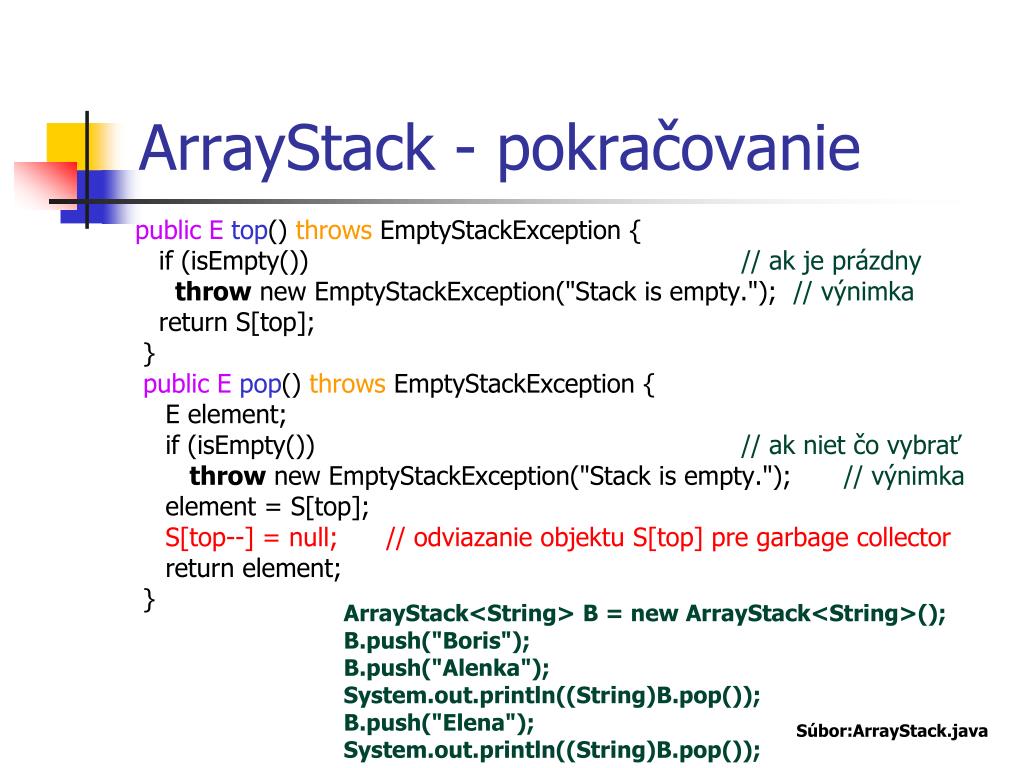 ArrayStack - pokračovanie

public E top() throws EmptyStackException {
if (isEmpty()) // ak je prázdny
throw new EmptyStackException("Stack is empty."); // výnimka
return S[top];
}
public E pop() throws EmptyStackException {
E element;
if (isEmpty()) // ak niet čo vybrať
throw new EmptyStackException("Stack is empty."); // výnimka
element = S[top];
S[top--] = null; // odviazanie objektu S[top] pre garbage collector
return element;
}

ArrayStack<String> B = new ArrayStack<String>();
B.push("Boris");
B.push("Alenka");
System.out.println((String)B.pop());
B.push("Elena");
System.out.println((String)B.pop());

Súbor:ArrayStack.java